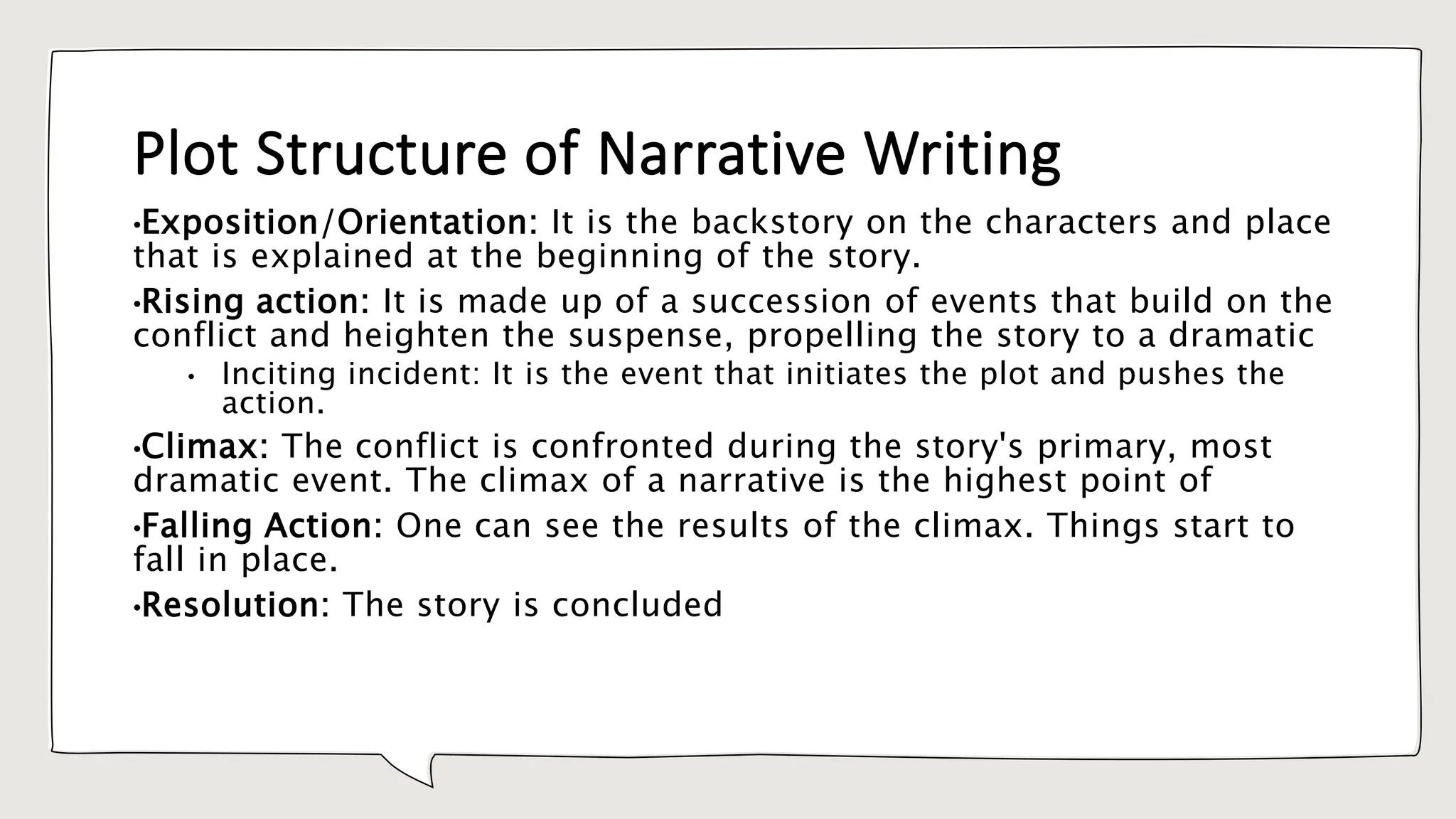 Plot Structure of Narrative Writing

•Exposition/Orientation: It is the backstory on the characters and place that is explained at the beginning of the story.

•Rising action: It is made up of a succession of events that build on the conflict and heighten the suspense, propelling the story to a dramatic

• Inciting incident: It is the event that initiates the plot and pushes the action.

•Climax: The conflict is confronted during the story's primary, most dramatic event. The climax of a narrative is the highest point of

•Falling Action: One can see the results of the climax. Things start to fall in place.

•Resolution: The story is concluded